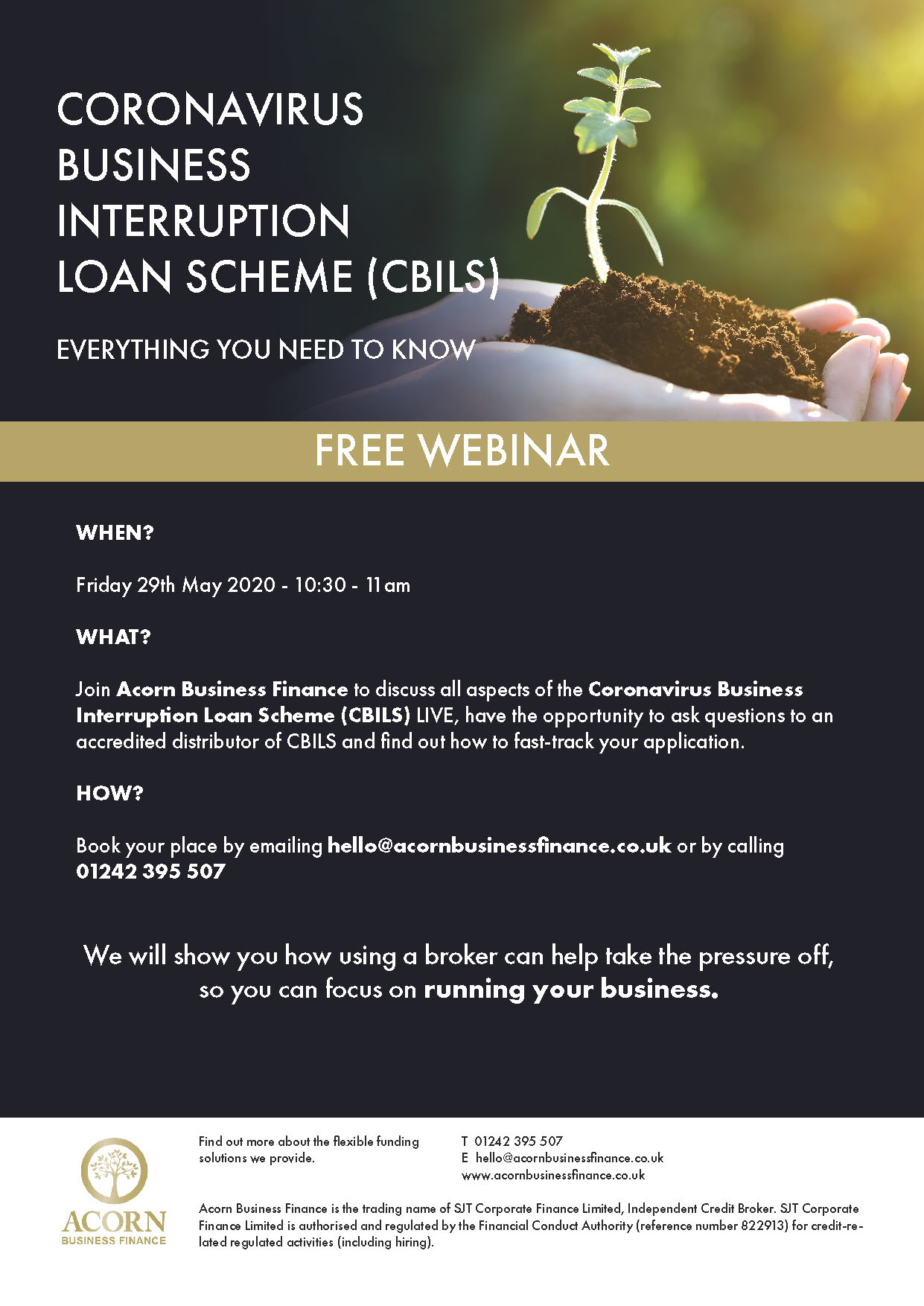 CORONAVIRUS BUSINESS INTERRUPTION LOAN SCHEME (CBILS)

EVERYTHING YOU NEED TO KNOW

FREE WEBINAR

WHEN?

Friday 29th May 2020 - 10:30 - 11am

WHAT?

Join Acorn Business Finance to discuss all aspects of the Coronavirus Business Interruption Loan Scheme (CBILS) LIVE, have the opportunity to ask questions to an accredited distributor of CBILS and find out how to fast-track your application.

HOW?

Book your place by emailing hello@acornbusinessfinance.co.uk or by calling 01242 395 507

We will show you how using a broker can help take the pressure off, so you can focus on running your business.

ACORN
BUSINESS FINANCE

Find out more about the flexible funding solutions we provide.

T 01242 395 507
E hello@acornbusinessfinance.co.uk
www.acornbusinessfinance.co.uk

Acorn Business Finance is the trading name of SJT Corporate Finance Limited, Independent Credit Broker. SJT Corporate Finance Limited is authorised and regulated by the Financial Conduct Authority (reference number 822913) for credit-related regulated activities (including hiring).